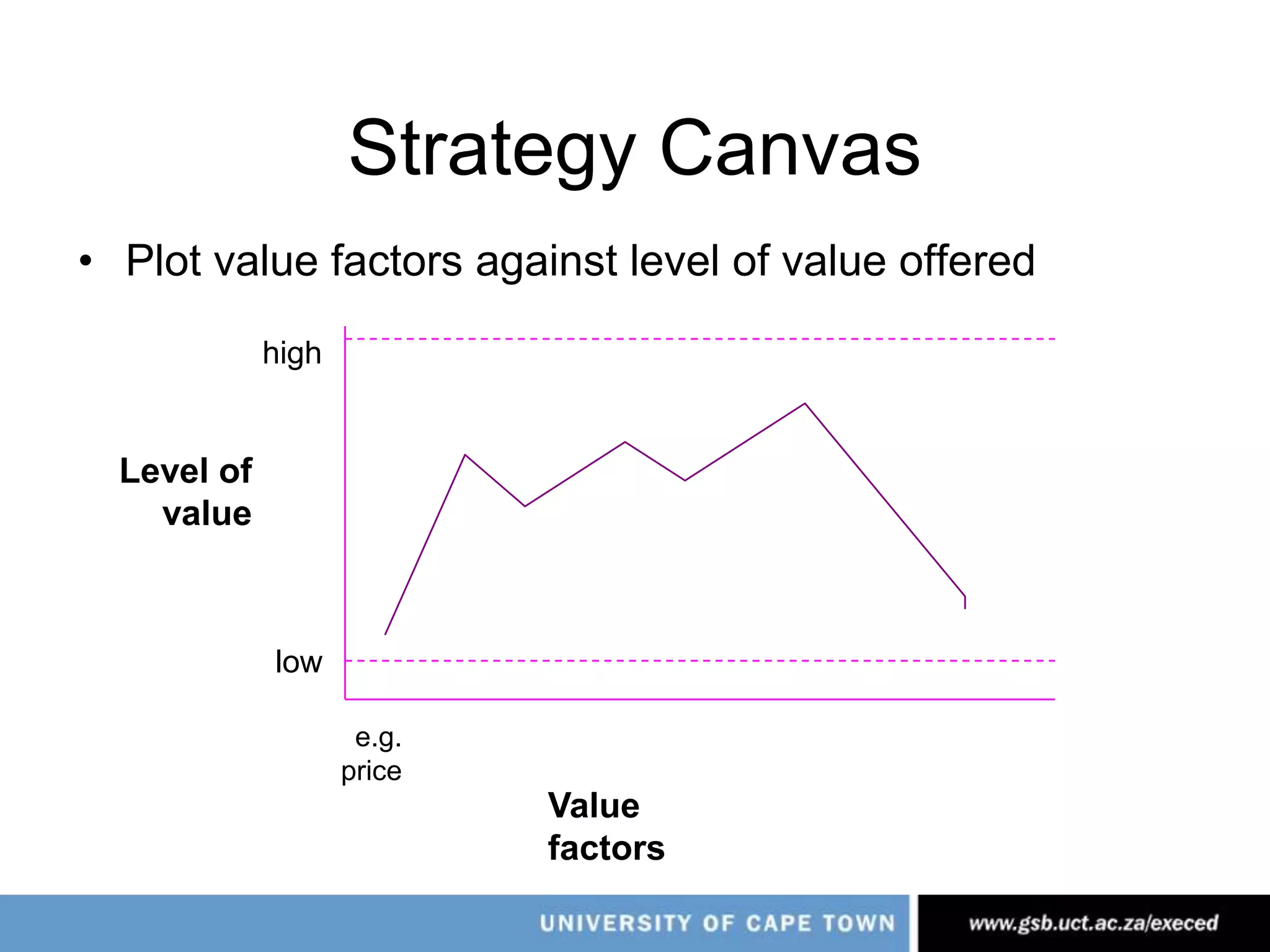 Strategy Canvas

• Plot value factors against level of value offered

high

Level of value

low

e.g. price

Value factors

UNIVERSITY OF CAPE TOWN

www.gsb.uct.ac.za/execed